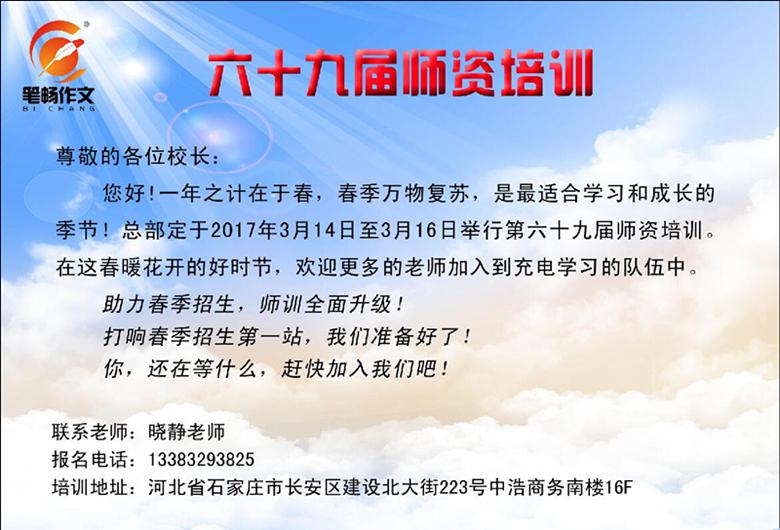 笔畅作文
BI CHANG

六十九届师资培训

尊敬的各位校长：

您好!一年之计在于春，春季万物复苏，是最适合学习和成长的季节！总部定于2017年3月14日至3月16日举行第六十九届师资培训。在这春暖花开的好时节，欢迎更多的老师加入到充电学习的队伍中。

助力春季招生，师训全面升级！
打响春季招生第一站，我们准备好了！
你，还在等什么，赶快加入我们吧！

联系老师：晓静老师
报名电话：13383293825
培训地址：河北省石家庄市长安区建设北大街223号中浩商务南楼16F